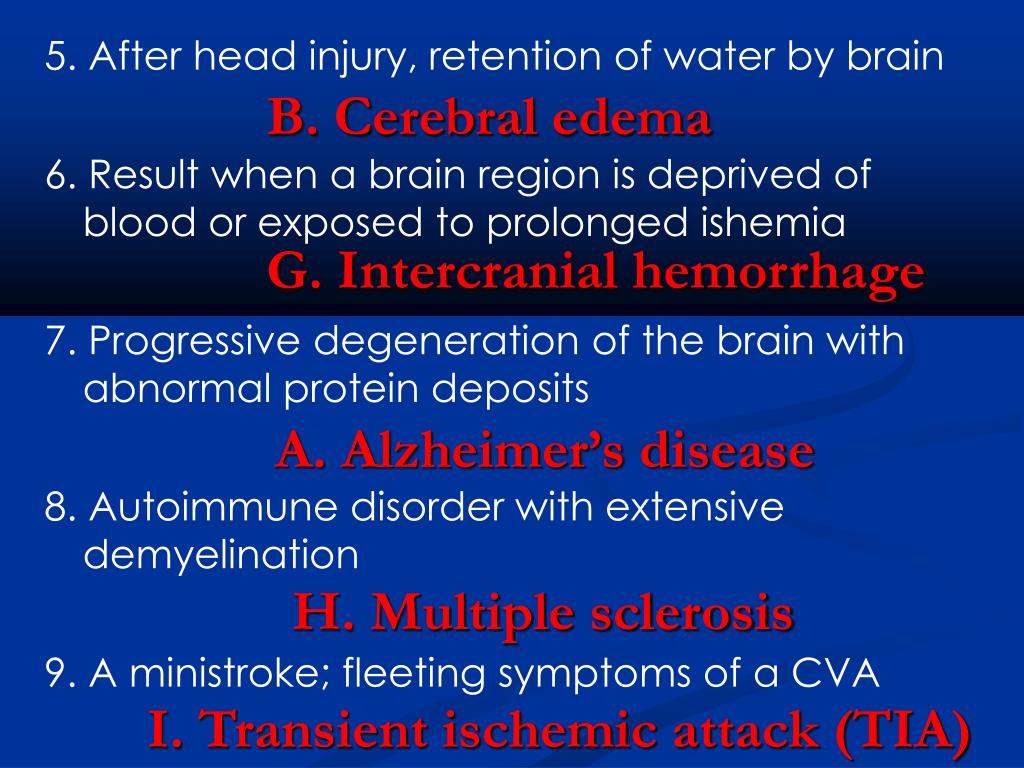 5. After head injury, retention of water by brain

B. Cerebral edema

6. Result when a brain region is deprived of blood or exposed to prolonged ishemia

G. Intercranial hemorrhage

7. Progressive degeneration of the brain with abnormal protein deposits

A. Alzheimer's disease

8. Autoimmune disorder with extensive demyelination

H. Multiple sclerosis

9. A ministroke; fleeting symptoms of a CVA

I. Transient ischemic attack (TIA)